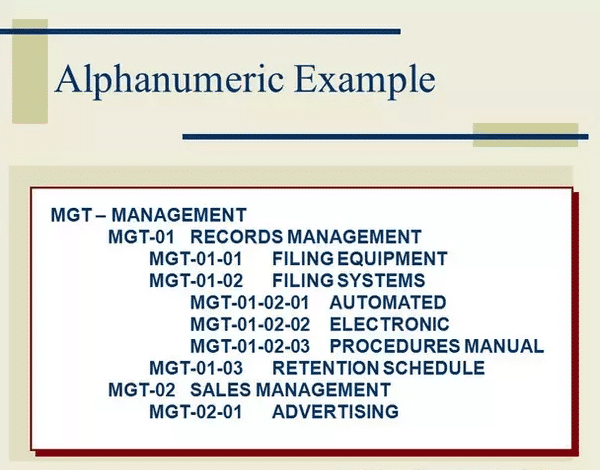 Alphanumeric Example

MGT – MANAGEMENT
MGT-01 RECORDS MANAGEMENT
MGT-01-01 FILING EQUIPMENT
MGT-01-02 FILING SYSTEMS
MGT-01-02-01 AUTOMATED
MGT-01-02-02 ELECTRONIC
MGT-01-02-03 PROCEDURES MANUAL
MGT-01-03 RETENTION SCHEDULE
MGT-02 SALES MANAGEMENT
MGT-02-01 ADVERTISING